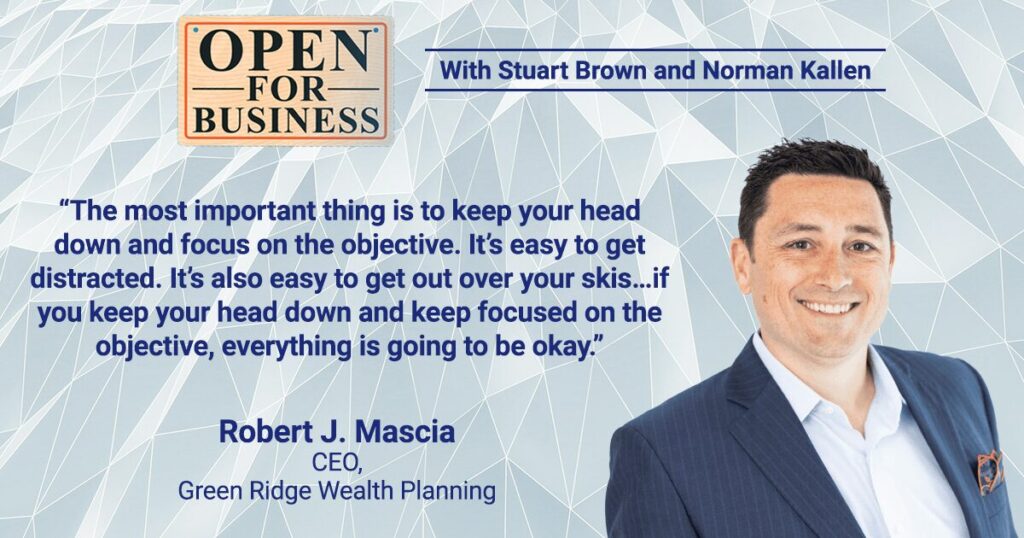 OPEN FOR BUSINESS

With Stuart Brown and Norman Kallen

“The most important thing is to keep your head down and focus on the objective. It’s easy to get distracted. It’s also easy to get out over your skis…if you keep your head down and keep focused on the objective, everything is going to be okay.”

Robert J. Mascia
CEO,
Green Ridge Wealth Planning